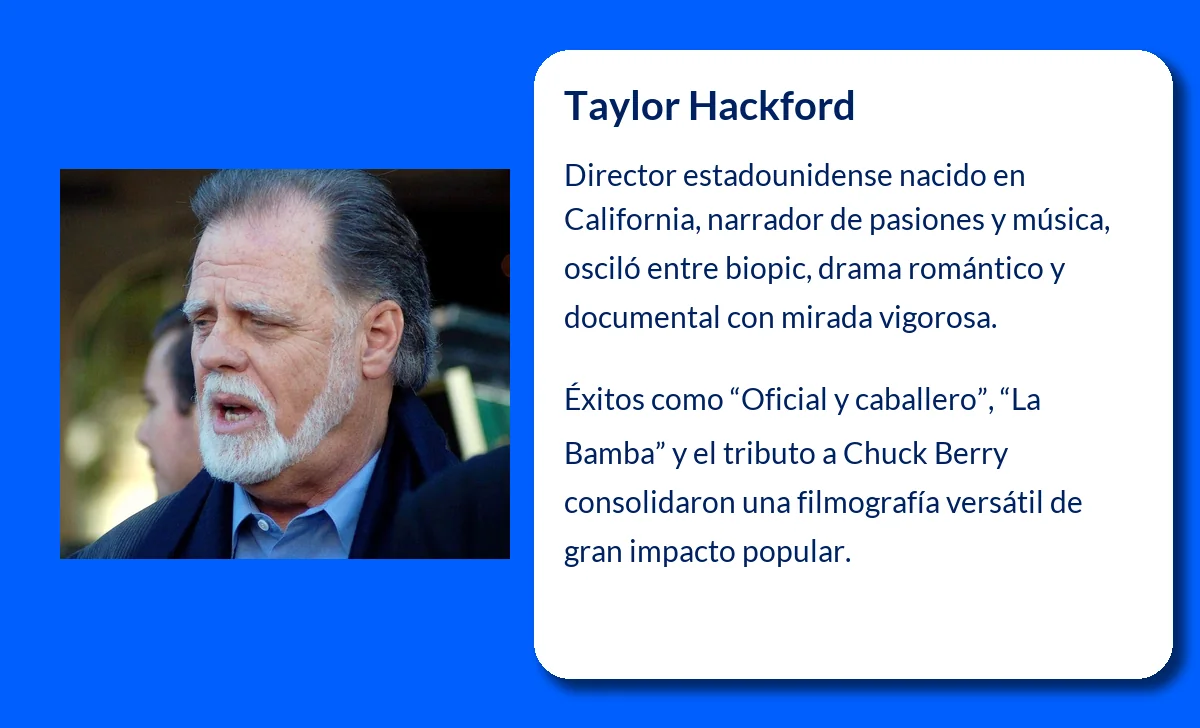 Taylor Hackford

Director estadounidense nacido en California, narrador de pasiones y música, osciló entre biopic, drama romántico y documental con mirada vigorosa.

Éxitos como “Oficial y caballero”, “La Bamba” y el tributo a Chuck Berry consolidaron una filmografía versátil de gran impacto popular.